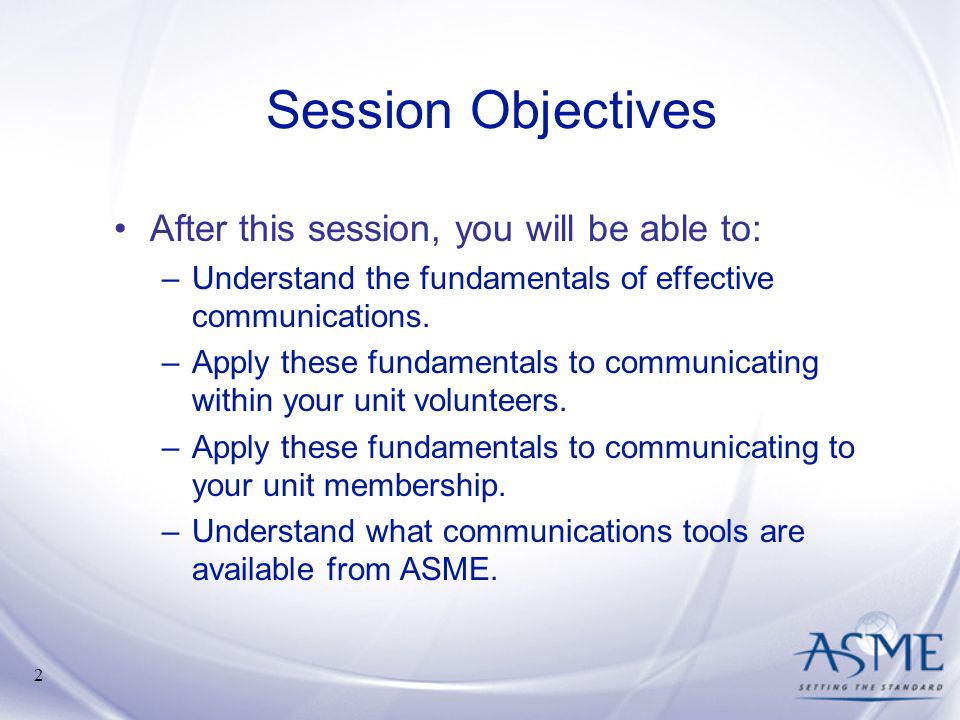 Session Objectives

• After this session, you will be able to:
– Understand the fundamentals of effective communications.
– Apply these fundamentals to communicating within your unit volunteers.
– Apply these fundamentals to communicating to your unit membership.
– Understand what communications tools are available from ASME.

2

ASME
SETTING THE STANDARD